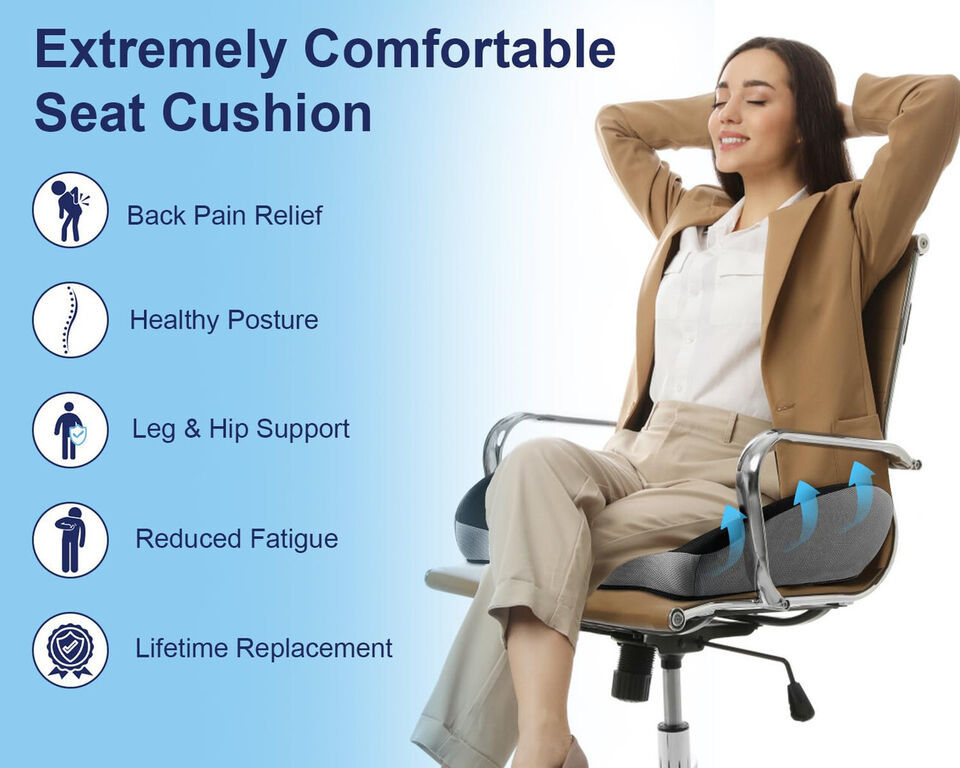 Extremely Comfortable Seat Cushion

Back Pain Relief

Healthy Posture

Leg & Hip Support

Reduced Fatigue

Lifetime Replacement